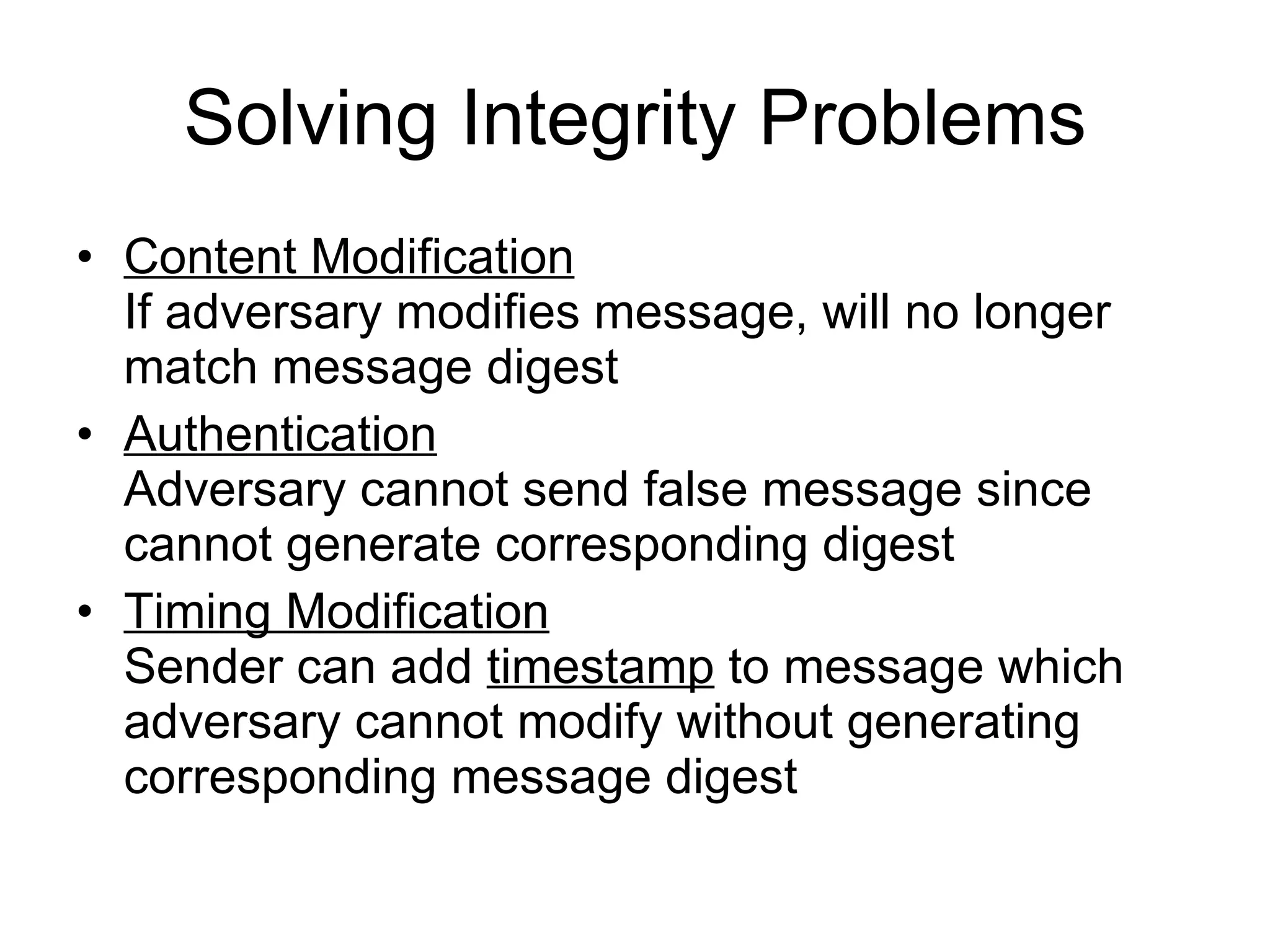 Solving Integrity Problems

• Content Modification
If adversary modifies message, will no longer match message digest

• Authentication
Adversary cannot send false message since cannot generate corresponding digest

• Timing Modification
Sender can add timestamp to message which adversary cannot modify without generating corresponding message digest